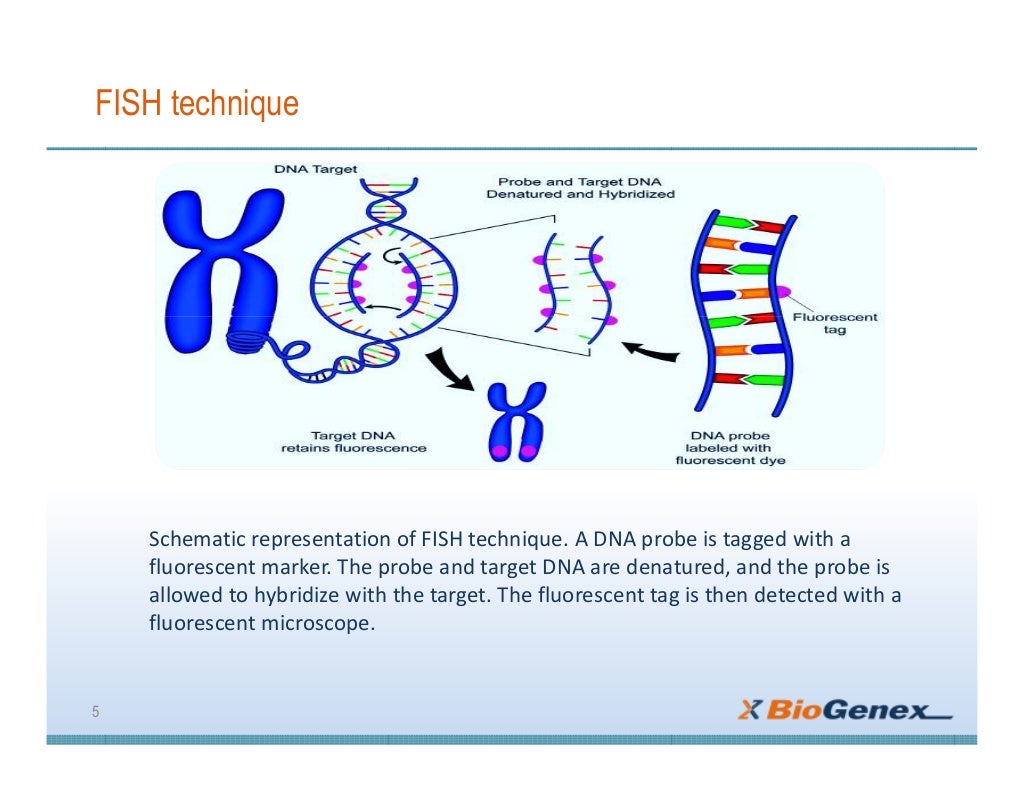 FISH technique

DNA Target

Probe and Target DNA Denatured and Hybridized

Fluorescent tag

Target DNA retains fluorescence

DNA probe labeled with fluorescent dye

Schematic representation of FISH technique. A DNA probe is tagged with a fluorescent marker. The probe and target DNA are denatured, and the probe is allowed to hybridize with the target. The fluorescent tag is then detected with a fluorescent microscope.

5

BioGenex